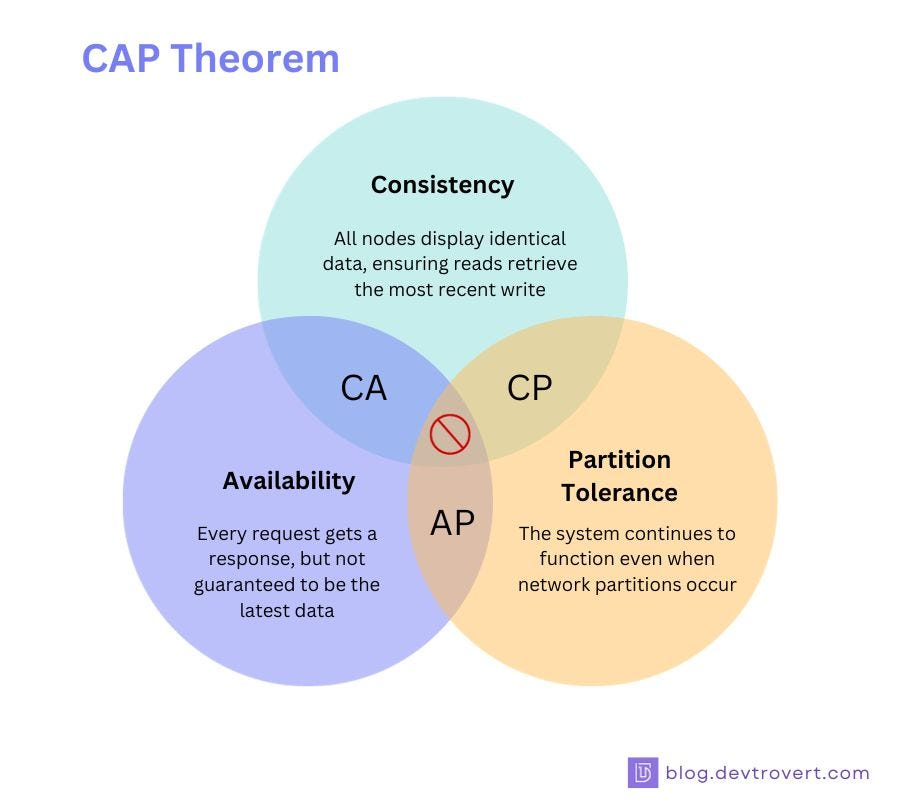 CAP Theorem

Consistency

All nodes display identical data, ensuring reads retrieve the most recent write

CA

CP

Availability

Every request gets a response, but not guaranteed to be the latest data

AP

Partition Tolerance

The system continues to function even when network partitions occur

blog.devtrovert.com